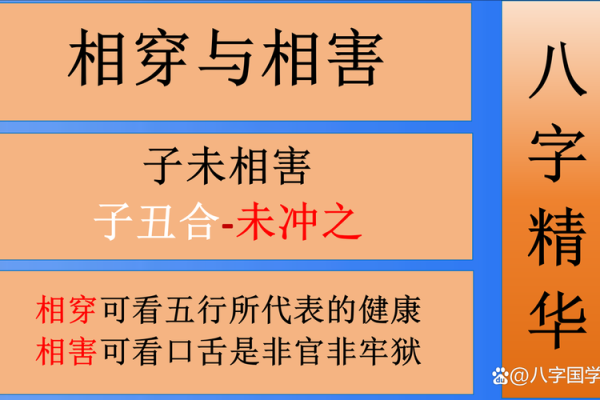 相穿与相害

子未相害
子丑合-未冲之

相穿可看五行所代表的健康
相害可看口舌是非官非牢狱

八字精华

@八字国学